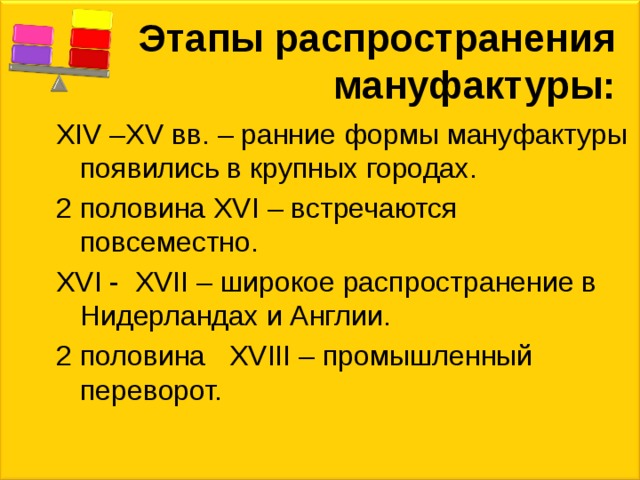 Этапы распространения мануфактуры:

XIV –XV вв. – ранние формы мануфактуры появились в крупных городах.

2 половина XVI – встречаются повсеместно.

XVI - XVII – широкое распространение в Нидерландах и Англии.

2 половина XVIII – промышленный переворот.